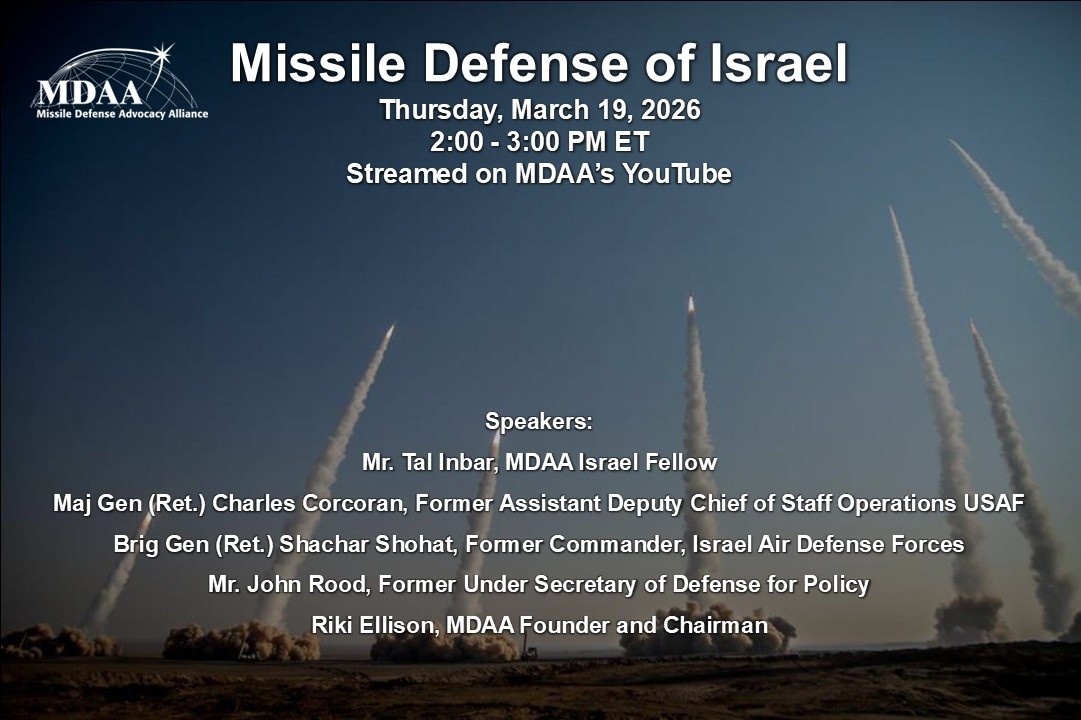 MDAA
Missile Defense Advocacy Alliance

Missile Defense of Israel
Thursday, March 19, 2026
2:00 - 3:00 PM ET
Streamed on MDAA's YouTube

Speakers:
Mr. Tal Inbar, MDAA Israel Fellow
Maj Gen (Ret.) Charles Corcoran, Former Assistant Deputy Chief of Staff Operations USAF
Brig Gen (Ret.) Shachar Shohat, Former Commander, Israel Air Defense Forces
Mr. John Rood, Former Under Secretary of Defense for Policy
Riki Ellison, MDAA Founder and Chairman